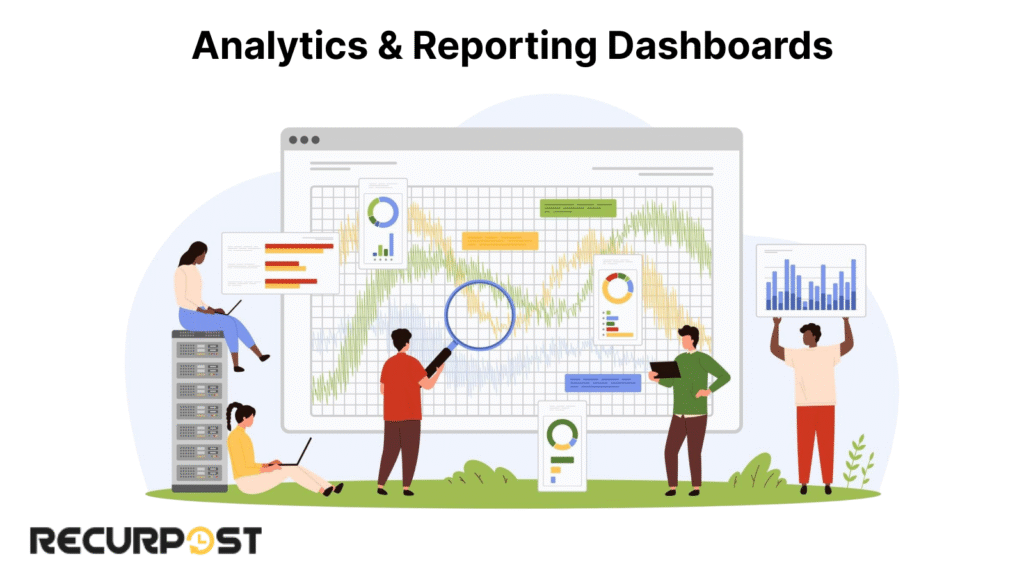 Analytics & Reporting Dashboards

RECURPOST